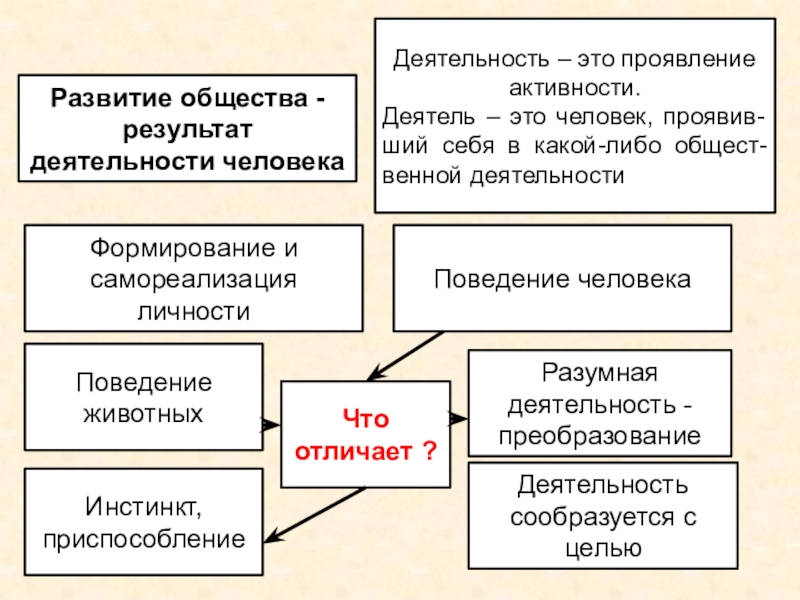 Развитие общества - результат деятельности человека

Деятельность – это проявление активности.
Деятель – это человек, проявивший себя в какой-либо общественной деятельности

Формирование и самореализация личности

Поведение человека

Поведение животных

Что отличает ?

Разумная деятельность - преобразование

Инстинкт, приспособление

Деятельность сообразуется с целью